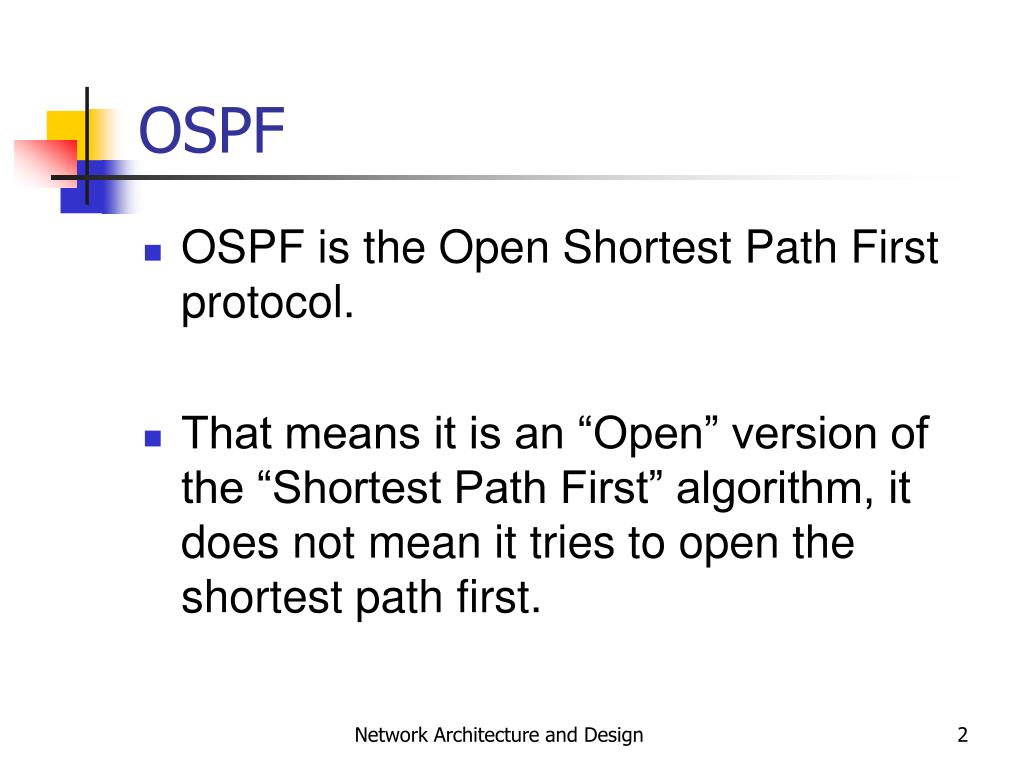 OSPF

OSPF is the Open Shortest Path First protocol.

That means it is an “Open” version of the “Shortest Path First” algorithm, it does not mean it tries to open the shortest path first.

Network Architecture and Design

2